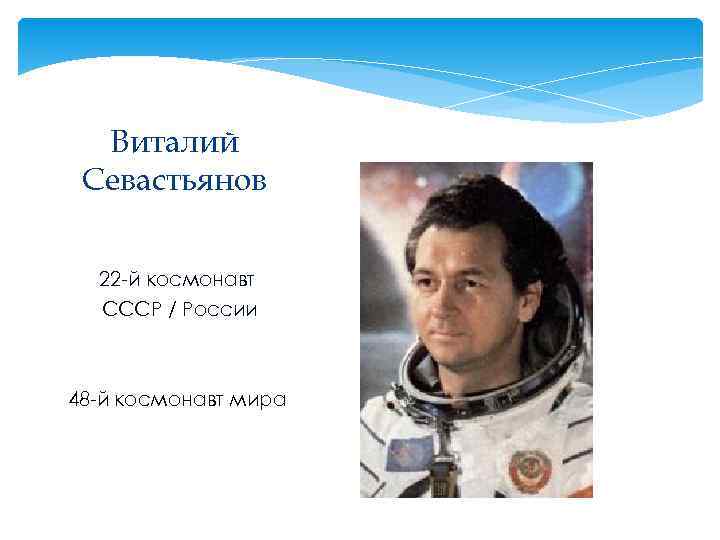 Виталий Севастьянов

22-й космонавт СССР / России

48-й космонавт мира